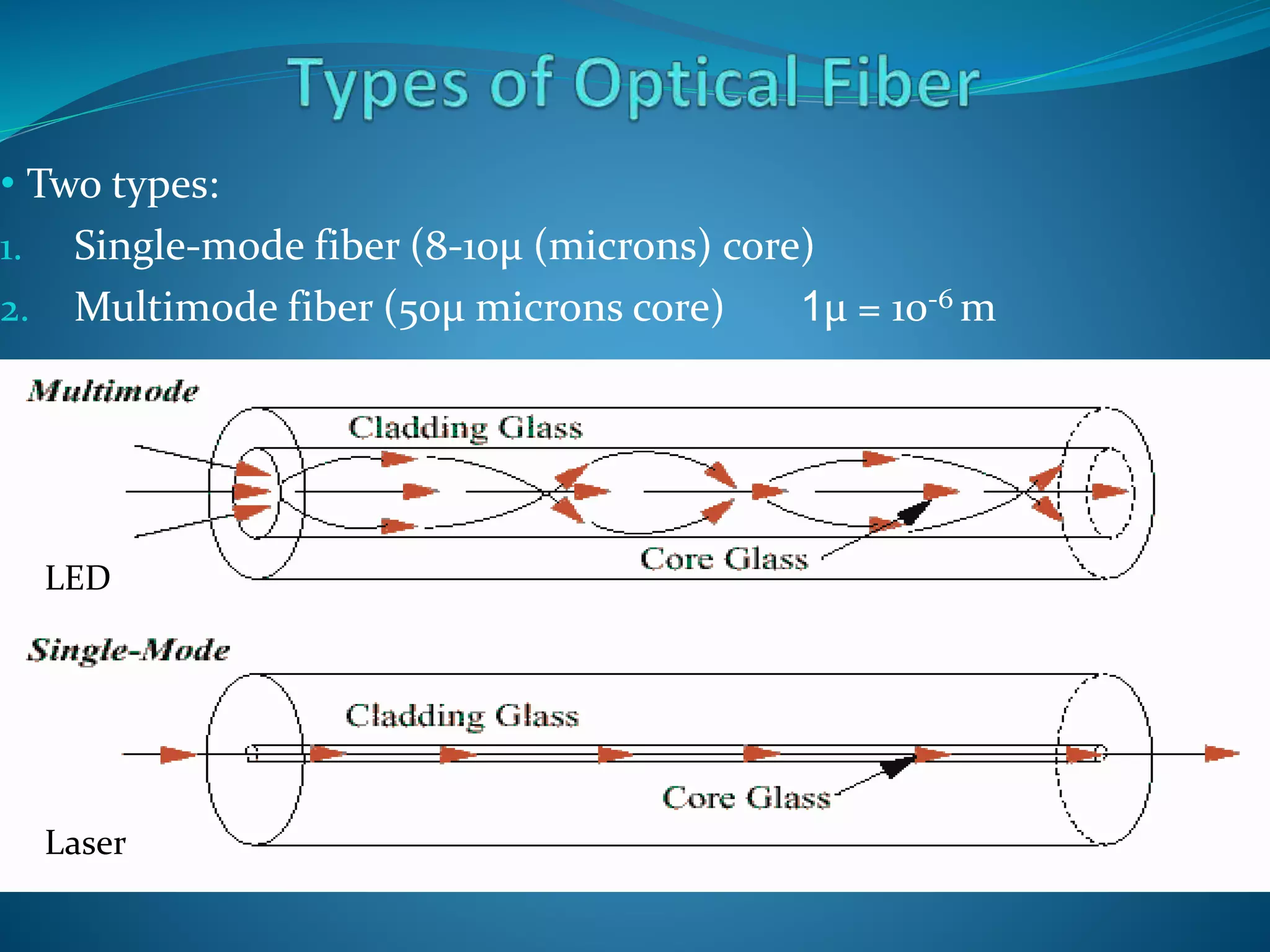 Types of Optical Fiber

• Two types:
1. Single-mode fiber (8-10µ (microns) core)
2. Multimode fiber (50µ microns core) $1\mu = 10^{-6}$ m

Multimode

Cladding Glass

Core Glass

LED

Single-Mode

Cladding Glass

Core Glass

Laser